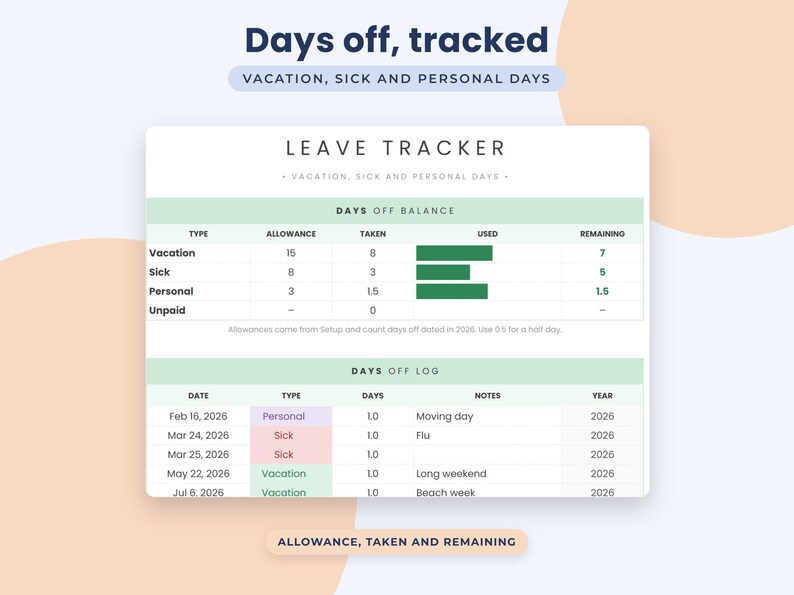 Days off, tracked

VACATION, SICK AND PERSONAL DAYS

LEAVE TRACKER

• VACATION, SICK AND PERSONAL DAYS •

DAYS OFF BALANCE

| TYPE | ALLOWANCE | TAKEN | USED | REMAINING |
|---|---|---|---|---|
| Vacation | 15 | 8 | | 7 |
| Sick | 8 | 3 | | 5 |
| Personal | 3 | 1.5 | | 1.5 |
| Unpaid | – | 0 | | – |

Allowances come from Setup and count days off dated in 2026. Use 0.5 for a half day.

DAYS OFF LOG

| DATE | TYPE | DAYS | NOTES | YEAR |
|---|---|---|---|---|
| Feb 16, 2026 | Personal | 1.0 | Moving day | 2026 |
| Mar 24, 2026 | Sick | 1.0 | Flu | 2026 |
| Mar 25, 2026 | Sick | 1.0 | | 2026 |
| May 22, 2026 | Vacation | 1.0 | Long weekend | 2026 |
| Jul 6, 2026 | Vacation | 1.0 | Beach week | 2026 |

ALLOWANCE, TAKEN AND REMAINING